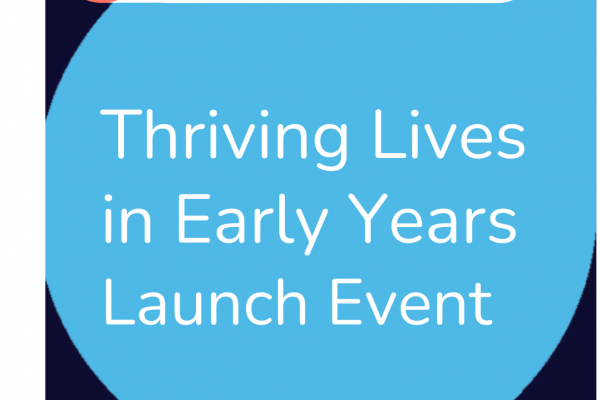 Thriving Lives in Early Years Launch Event